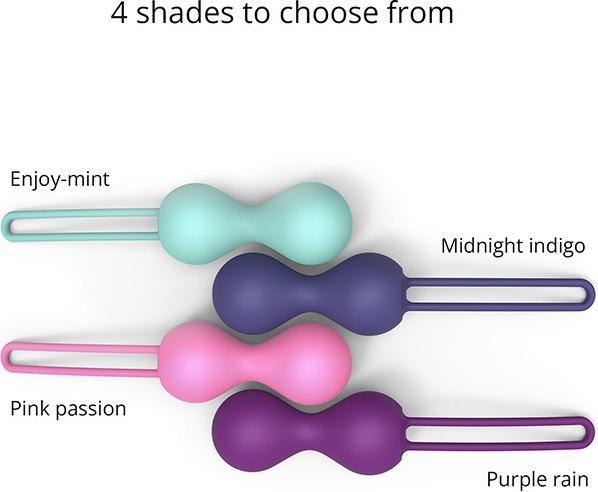 4 shades to choose from

Enjoy-mint

Midnight indigo

Pink passion

Purple rain